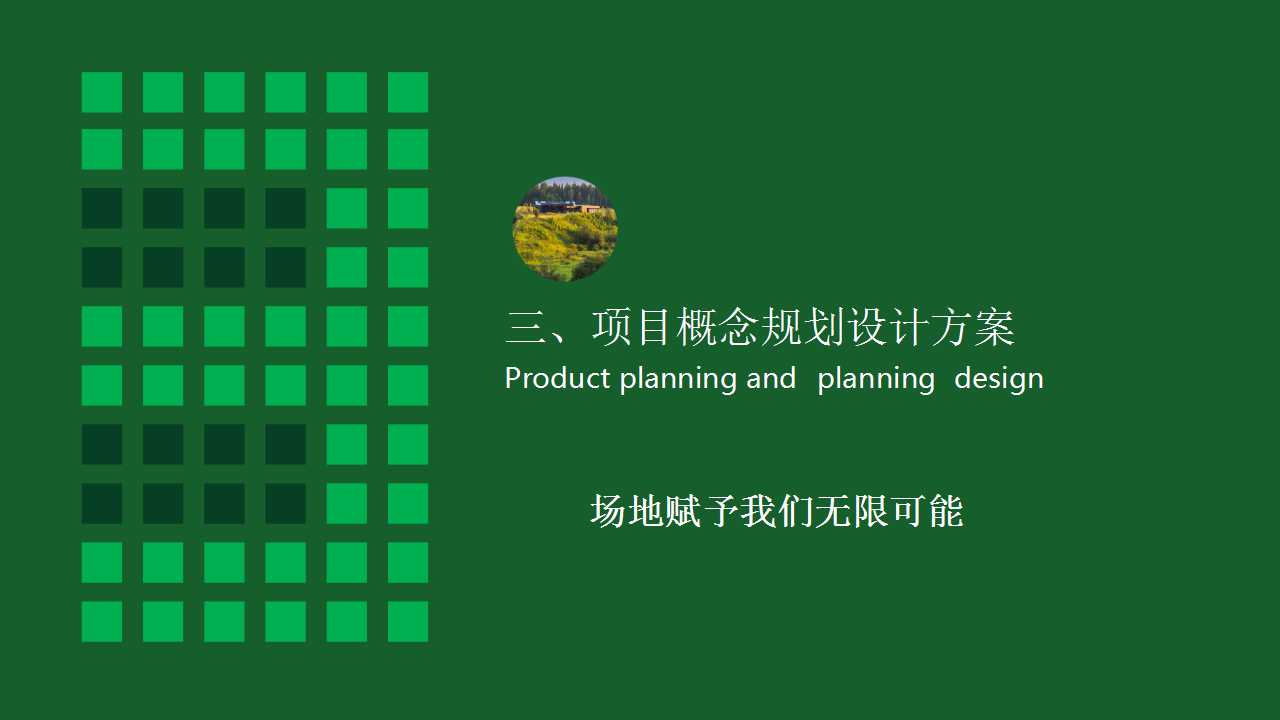 三、项目概念规划设计方案

Product planning and planning design

场地赋予我们无限可能